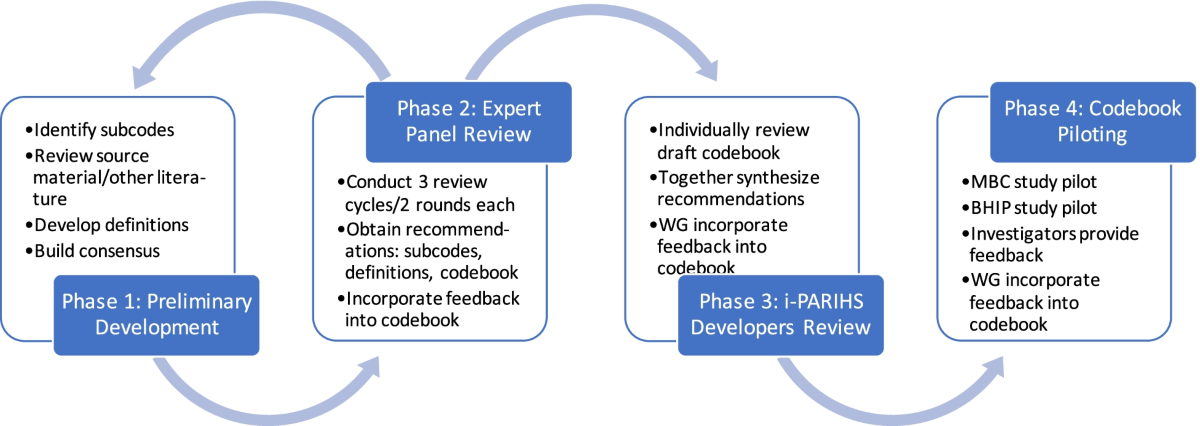 •Identify subcodes
•Review source material/other literature
•Develop definitions
•Build consensus

Phase 1: Preliminary Development

Phase 2: Expert Panel Review

•Conduct 3 review cycles/2 rounds each
•Obtain recommendations: subcodes, definitions, codebook
•Incorporate feedback into codebook

•Individually review draft codebook
•Together synthesize recommendations
•WG incorporate feedback into codebook

Phase 3: i-PARIHS Developers Review

Phase 4: Codebook Piloting

•MBC study pilot
•BHIP study pilot
•Investigators provide feedback
•WG incorporate feedback into codebook